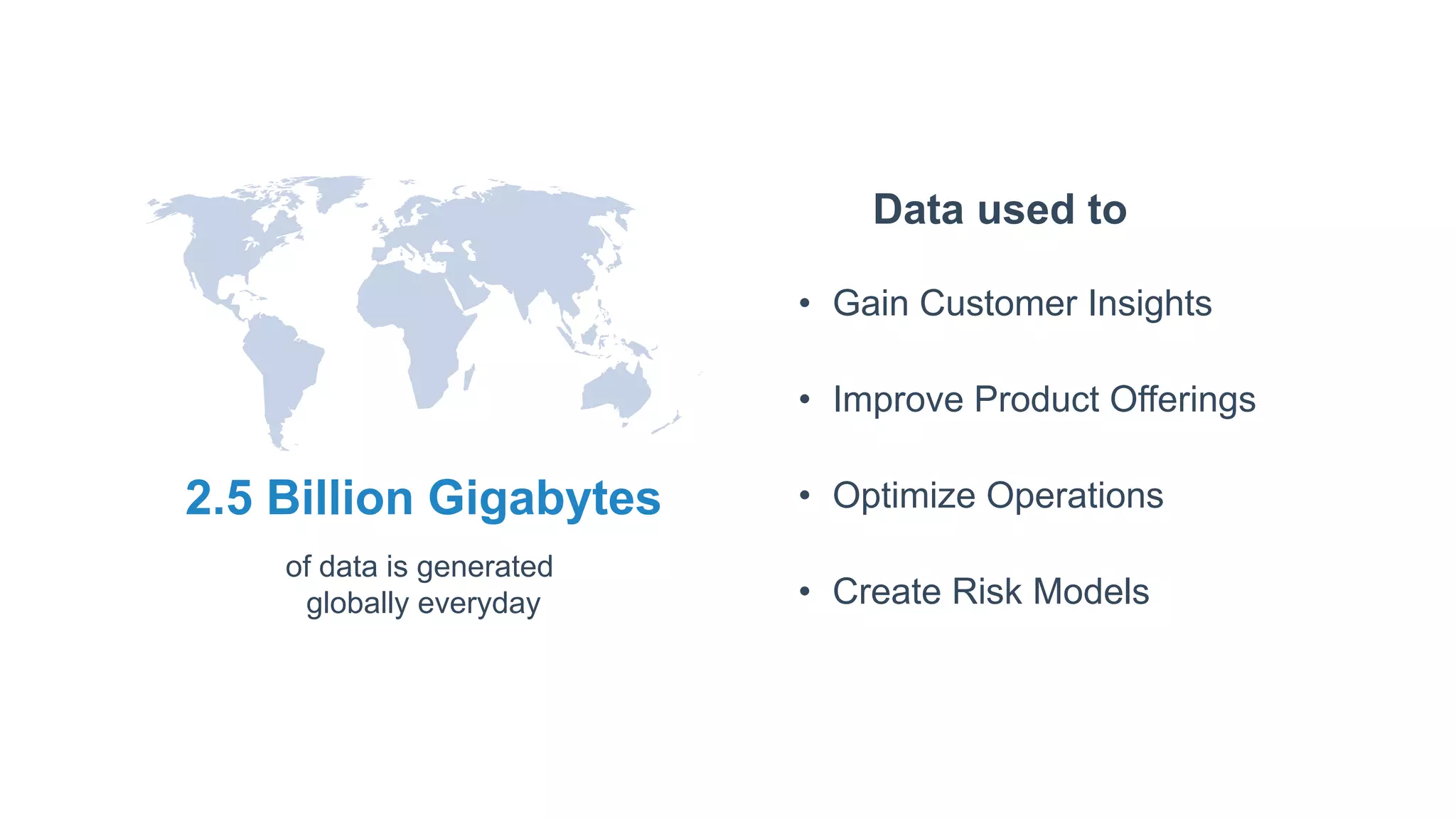 2.5 Billion Gigabytes

of data is generated globally everyday

Data used to

• Gain Customer Insights

• Improve Product Offerings

• Optimize Operations

• Create Risk Models